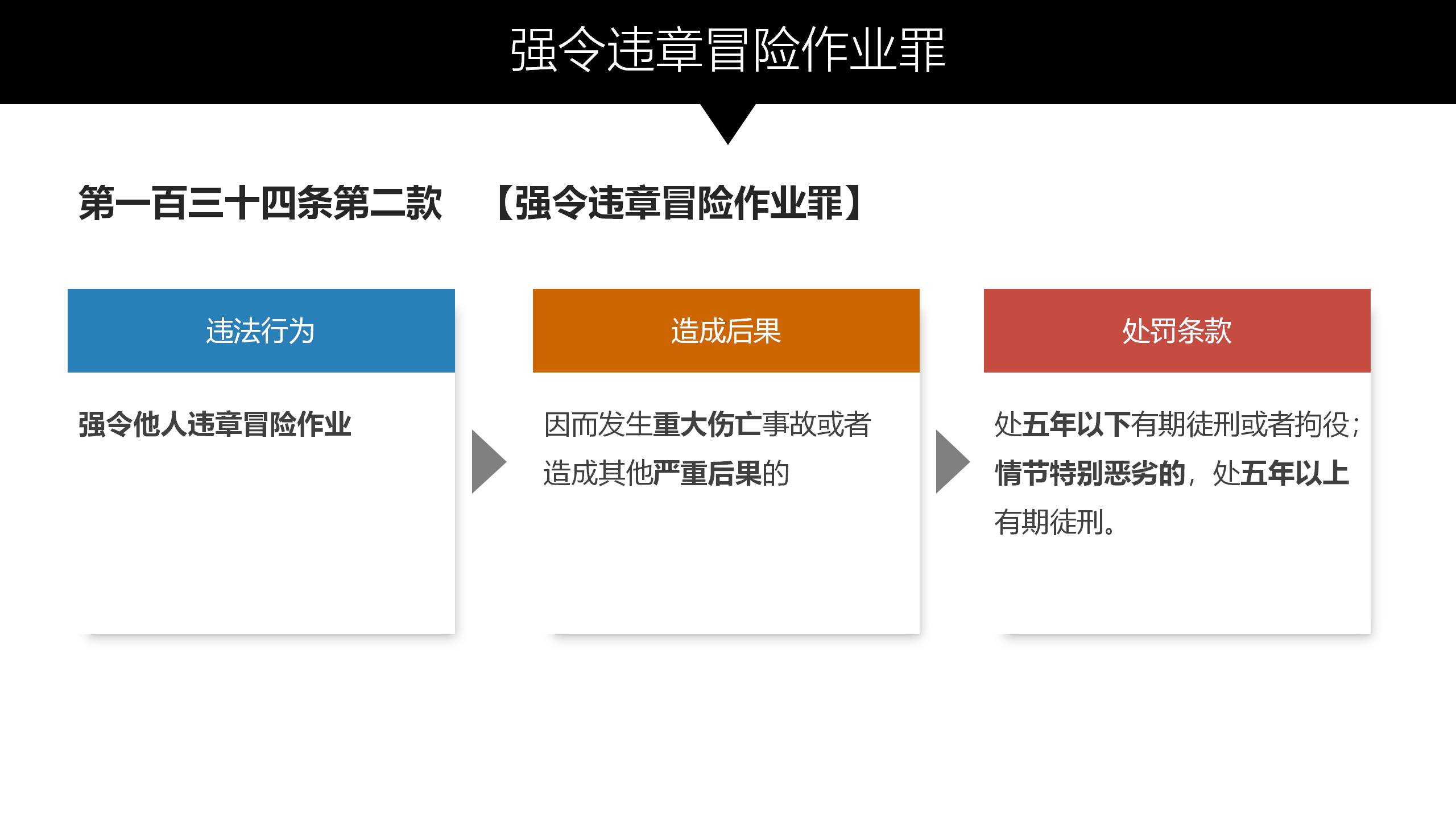 强令违章冒险作业罪

第一百三十四条第二款 【强令违章冒险作业罪】

违法行为

强令他人违章冒险作业

造成后果

因而发生重大伤亡事故或者造成其他严重后果的

处罚条款

处五年以下有期徒刑或者拘役；情节特别恶劣的，处五年以上有期徒刑。